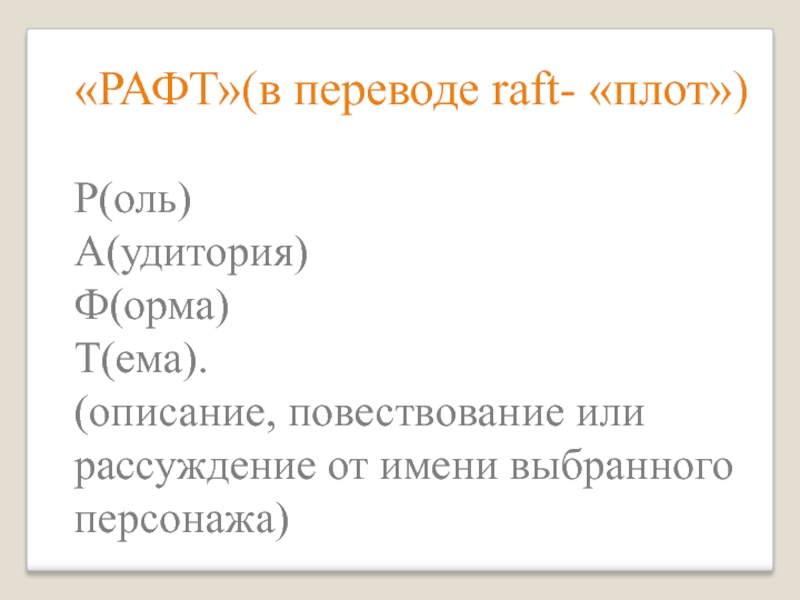 «РАФТ»(в переводе raft- «плот»)

Р(оль)
А(удитория)
Ф(орма)
Т(ема).
(описание, повествование или рассуждение от имени выбранного персонажа)